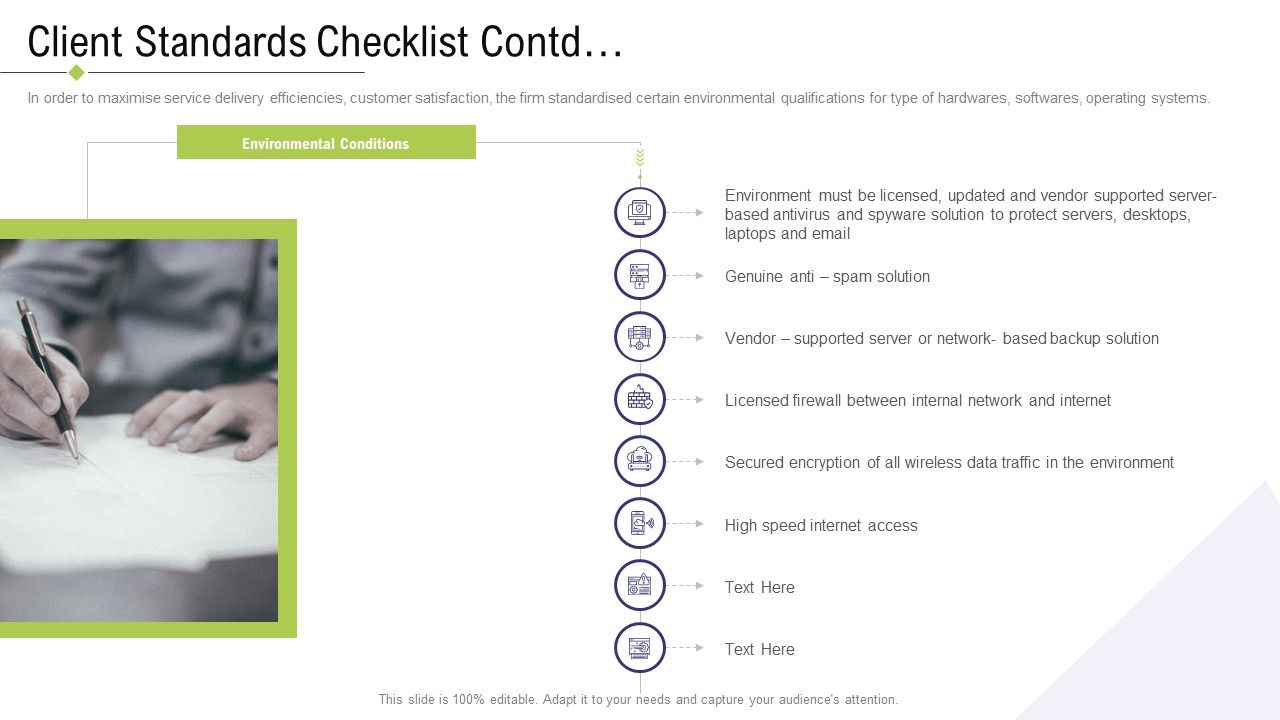 Client Standards Checklist Contd…

In order to maximise service delivery efficiencies, customer satisfaction, the firm standardised certain environmental qualifications for type of hardwares, softwares, operating systems.

Environmental Conditions

Environment must be licensed, updated and vendor supported server-based antivirus and spyware solution to protect servers, desktops, laptops and email

Genuine anti – spam solution

Vendor – supported server or network- based backup solution

Licensed firewall between internal network and internet

Secured encryption of all wireless data traffic in the environment

High speed internet access

Text Here

Text Here

This slide is 100% editable. Adapt it to your needs and capture your audience's attention.